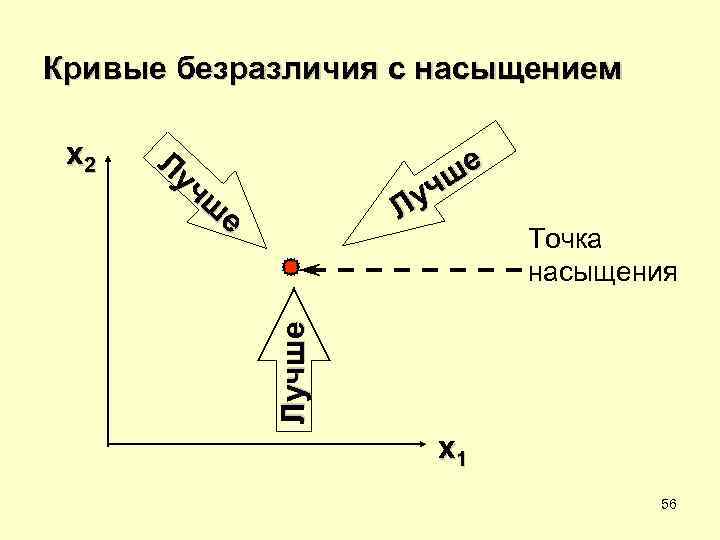 Кривые безразличия с насыщением

$x_2$

Лучше

Лучше

Точка насыщения

Лучше

$x_1$

56